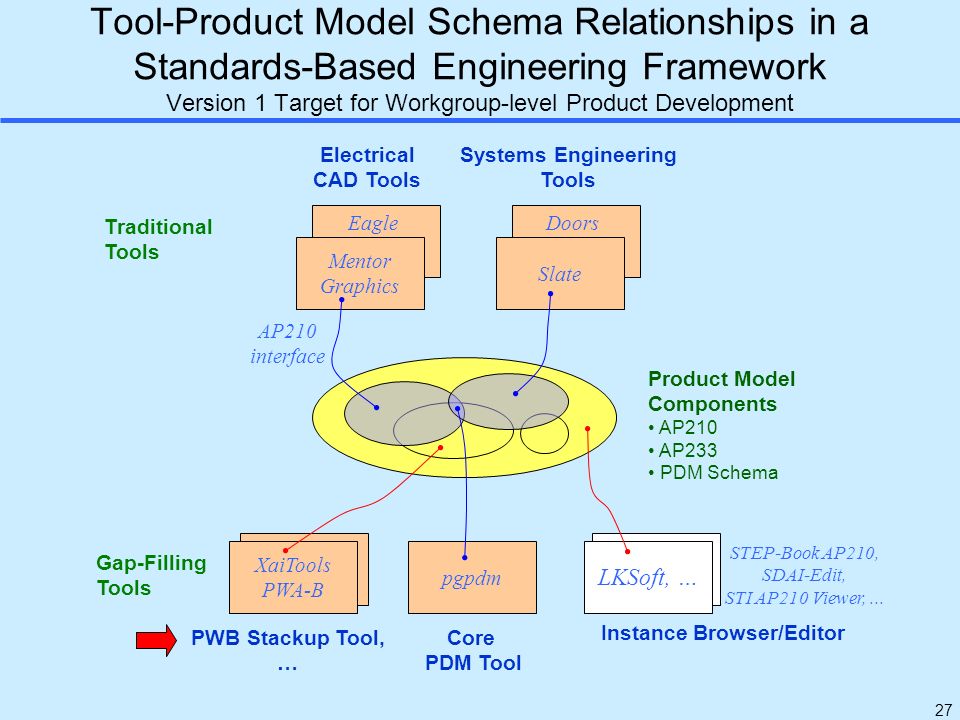 Tool-Product Model Schema Relationships in a Standards-Based Engineering Framework
Version 1 Target for Workgroup-level Product Development

Electrical CAD Tools

Systems Engineering Tools

Traditional Tools

Eagle

Mentor Graphics

Doors

Slate

AP210 interface

Product Model Components
• AP210
• AP233
• PDM Schema

Gap-Filling Tools

XaiTools PWA-B

pgpdm

LKSoft, ...

STEP-Book AP210, SDAI-Edit, STI AP210 Viewer, ...

PWB Stackup Tool, ...

Core PDM Tool

Instance Browser/Editor

27